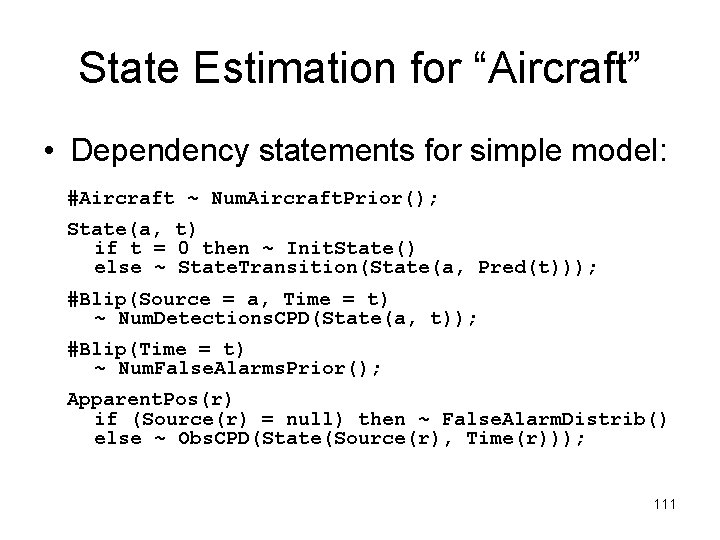 State Estimation for “Aircraft”

• Dependency statements for simple model:

#Aircraft ~ NumAircraftPrior();

State(a, t)
  if t = 0 then ~ InitState()
  else ~ StateTransition(State(a, Pred(t)));

#Blip(Source = a, Time = t)
  ~ NumDetectionsCPD(State(a, t));

#Blip(Time = t)
  ~ NumFalseAlarmsPrior();

ApparentPos(r)
  if (Source(r) = null) then ~ FalseAlarmDistrib()
  else ~ ObsCPD(State(Source(r), Time(r)));

111